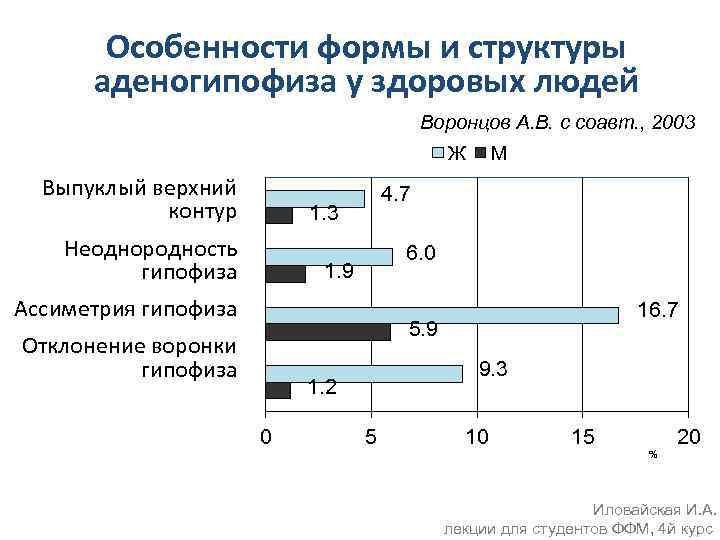 Особенности формы и структуры аденогипофиза у здоровых людей

Воронцов А.В. с соавт., 2003

Ж М

Выпуклый верхний контур

4.7

1.3

Неоднородность гипофиза

6.0

1.9

Ассиметрия гипофиза

16.7

5.9

Отклонение воронки гипофиза

9.3

1.2

0 5 10 15 20

%

Иловайская И.А.
лекции для студентов ФФМ, 4й курс